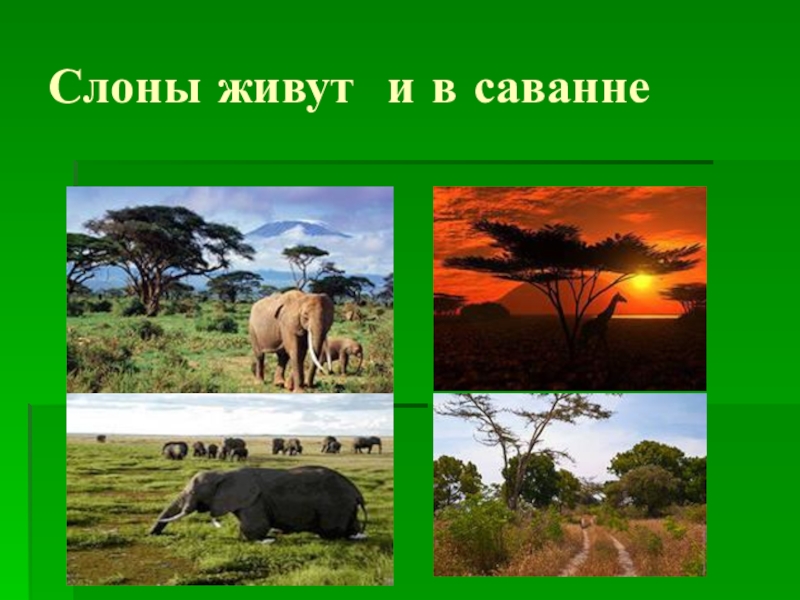 Слоны живут и в саванне